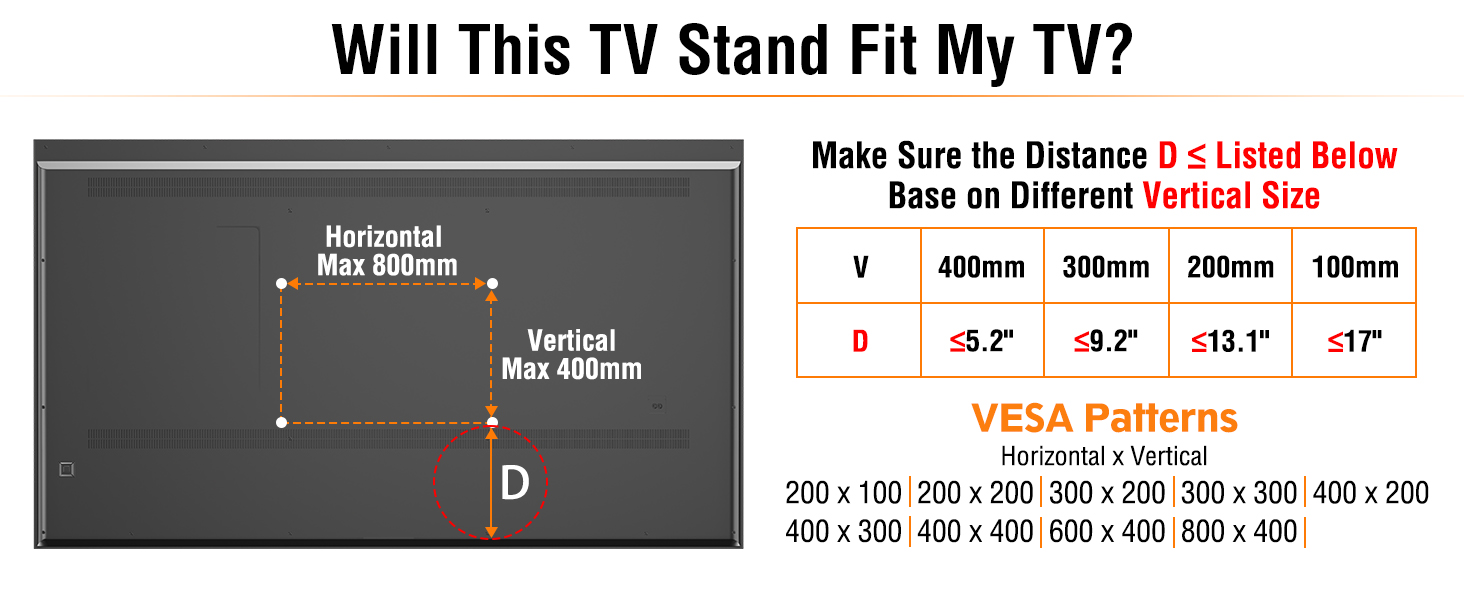 Will This TV Stand Fit My TV?

Horizontal Max 800mm

Vertical Max 400mm

D

Make Sure the Distance D ≤ Listed Below
Base on Different Vertical Size

| V | 400mm | 300mm | 200mm | 100mm |
|---|---|---|---|---|
| D | ≤5.2" | ≤9.2" | ≤13.1" | ≤17" |

VESA Patterns
Horizontal x Vertical
200 x 100 | 200 x 200 | 300 x 200 | 300 x 300 | 400 x 200
400 x 300 | 400 x 400 | 600 x 400 | 800 x 400 |